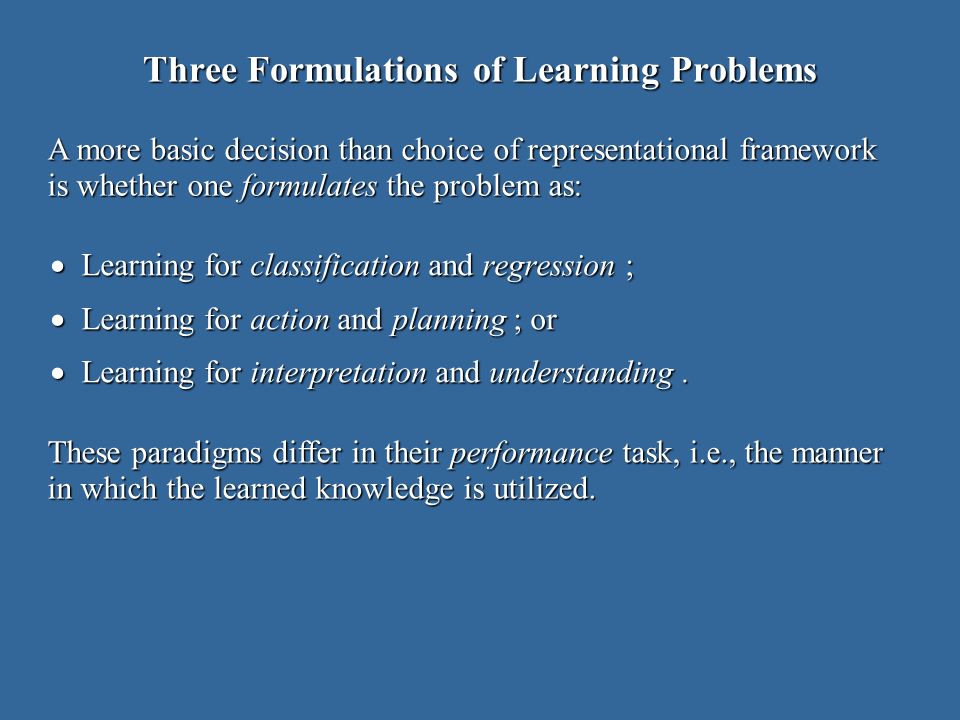 Three Formulations of Learning Problems

A more basic decision than choice of representational framework is whether one formulates the problem as:

• Learning for classification and regression ;
• Learning for action and planning ; or
• Learning for interpretation and understanding .

These paradigms differ in their performance task, i.e., the manner in which the learned knowledge is utilized.